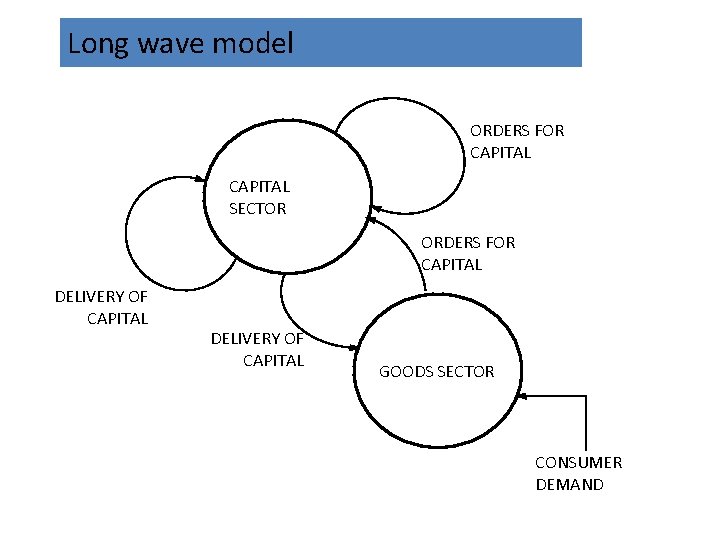 Long wave model

ORDERS FOR CAPITAL

CAPITAL SECTOR

ORDERS FOR CAPITAL

DELIVERY OF CAPITAL

DELIVERY OF CAPITAL

GOODS SECTOR

CONSUMER DEMAND